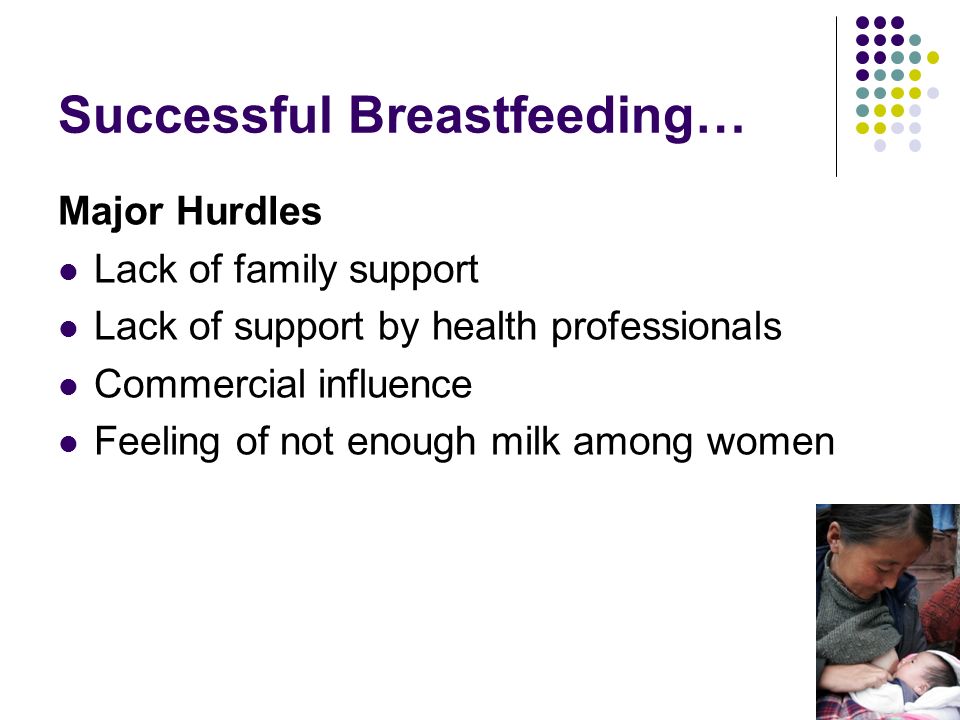 Successful Breastfeeding…

Major Hurdles

- Lack of family support
- Lack of support by health professionals
- Commercial influence
- Feeling of not enough milk among women